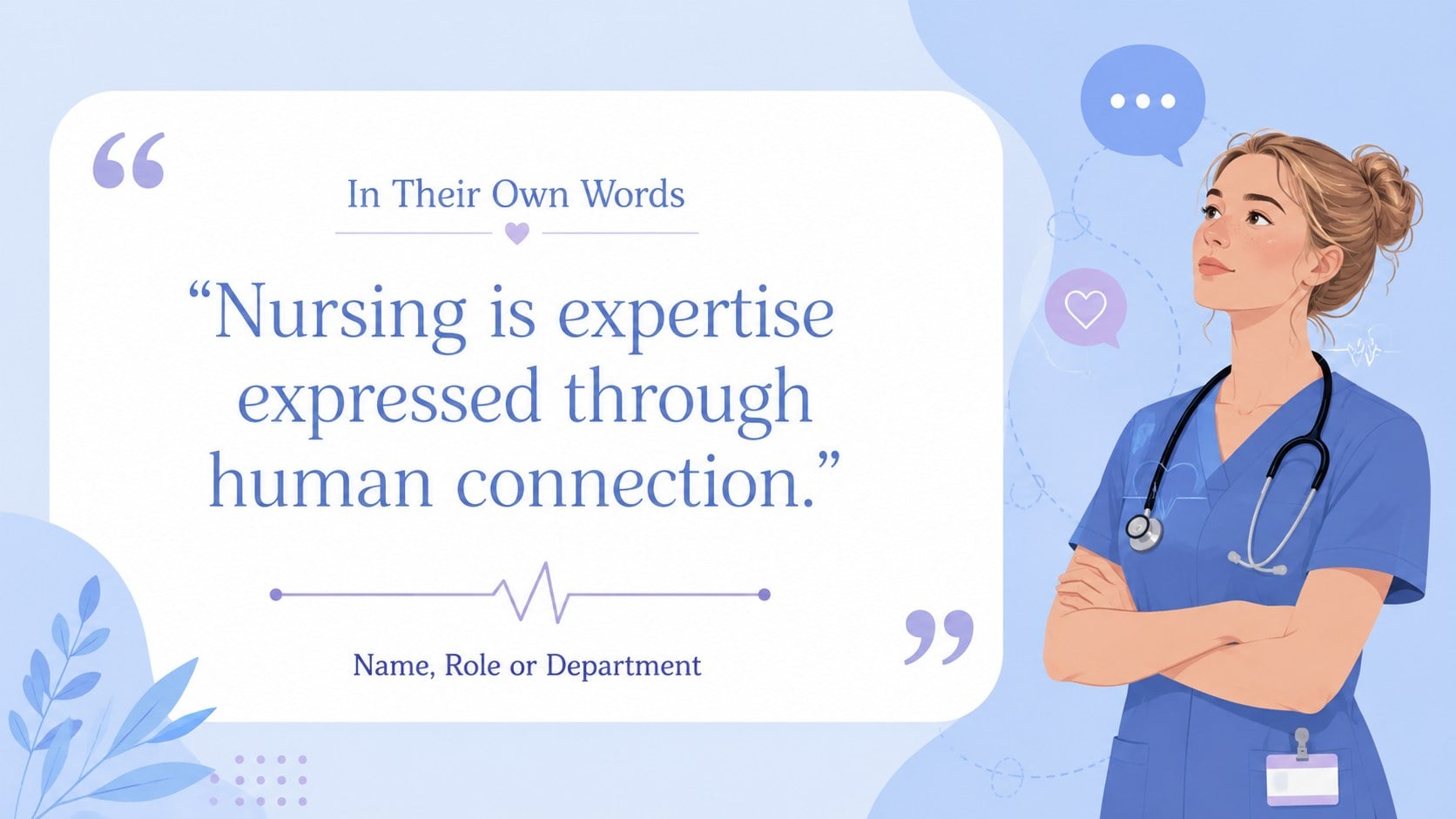 In Their Own Words

"Nursing is expertise expressed through human connection."

Name, Role or Department